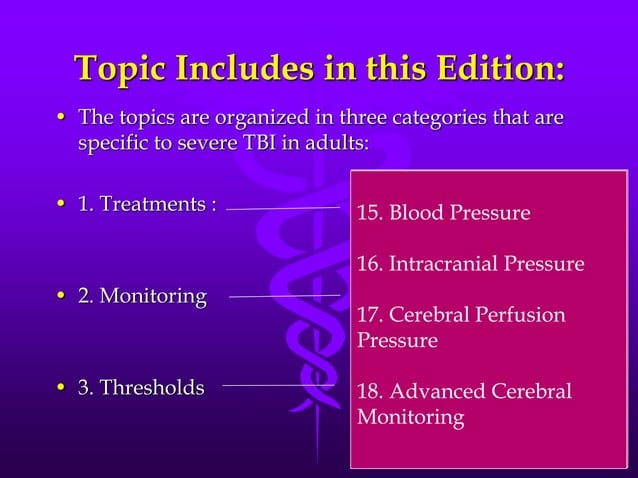 Topic Includes in this Edition:

• The topics are organized in three categories that are specific to severe TBI in adults:

• 1. Treatments :

• 2. Monitoring

• 3. Thresholds

15. Blood Pressure

16. Intracranial Pressure

17. Cerebral Perfusion Pressure

18. Advanced Cerebral Monitoring